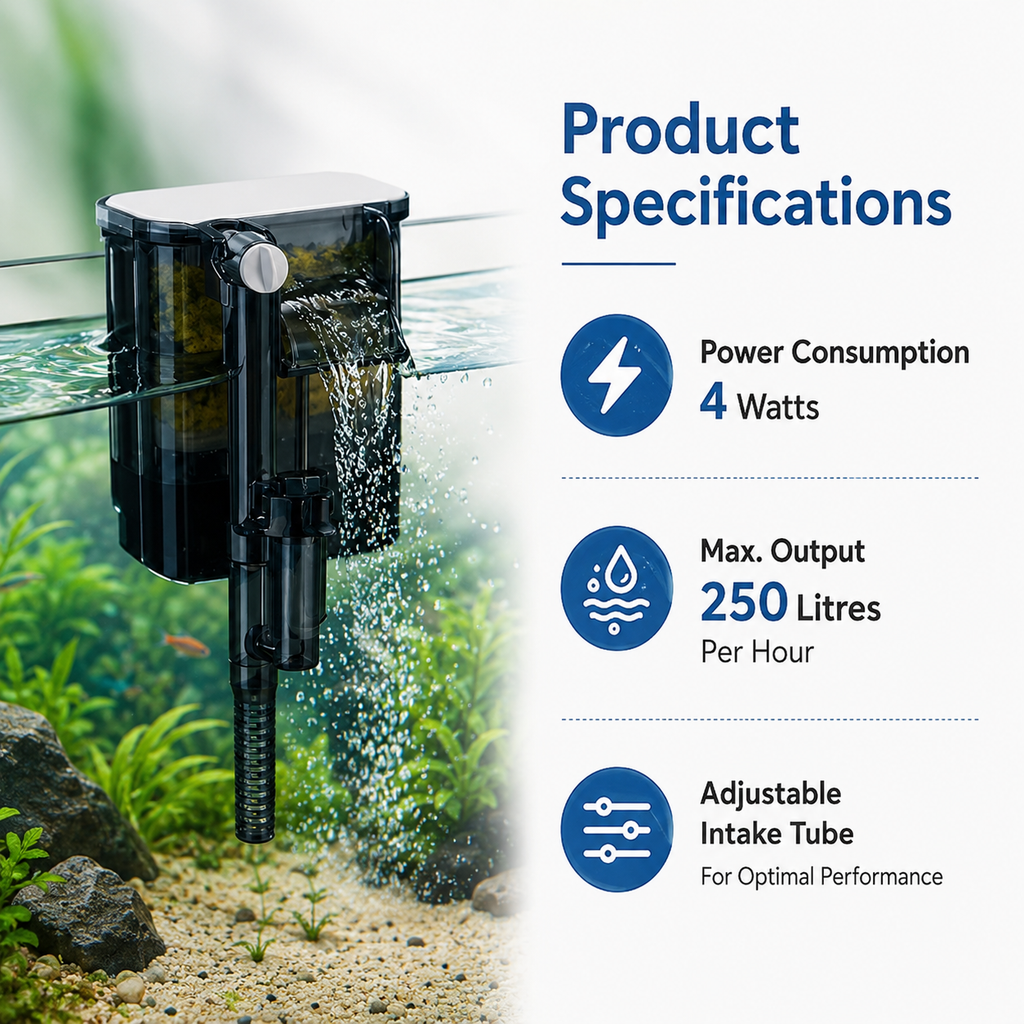 Product Specifications

Power Consumption
4 Watts

Max. Output
250 Litres
Per Hour

Adjustable Intake Tube
For Optimal Performance